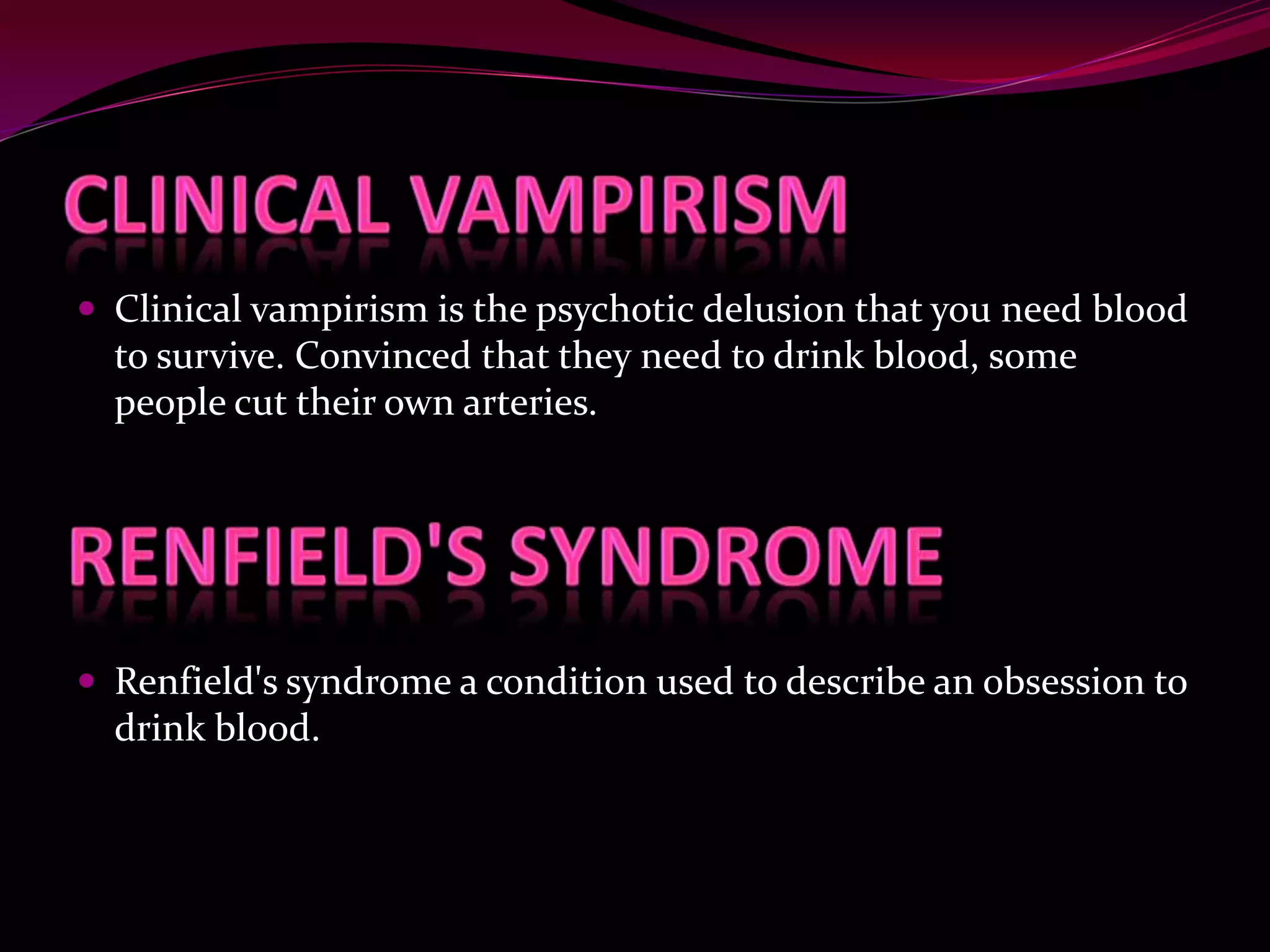 CLINICAL VAMPIRISM

• Clinical vampirism is the psychotic delusion that you need blood to survive. Convinced that they need to drink blood, some people cut their own arteries.

RENFIELD'S SYNDROME

• Renfield's syndrome a condition used to describe an obsession to drink blood.